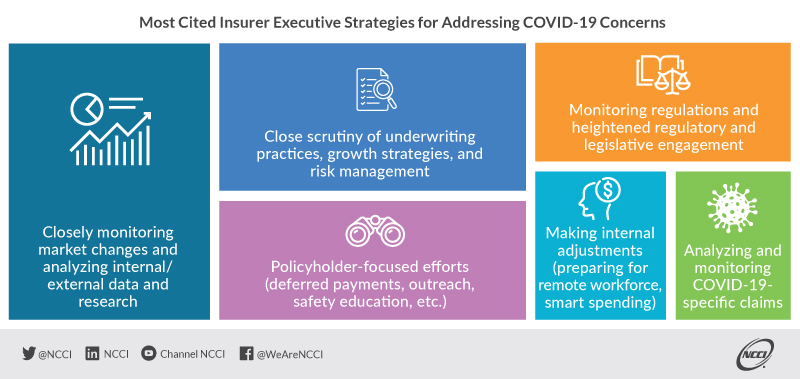 Most Cited Insurer Executive Strategies for Addressing COVID-19 Concerns

Closely monitoring market changes and analyzing internal/ external data and research

Close scrutiny of underwriting practices, growth strategies, and risk management

Policyholder-focused efforts (deferred payments, outreach, safety education, etc.)

Monitoring regulations and heightened regulatory and legislative engagement

Making internal adjustments (preparing for remote workforce, smart spending)

Analyzing and monitoring COVID-19-specific claims

@NCCI NCCI Channel NCCI @WeAreNCCI

NCCI